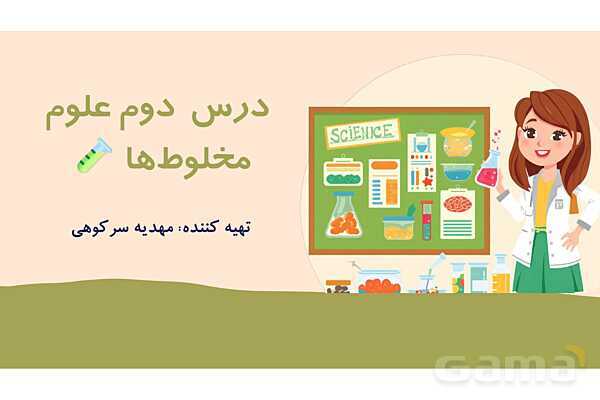 درس دوم علوم
مخلوط‌ها

تهیه کننده: مهدیه سرکوهی

SCIENCE

Gama